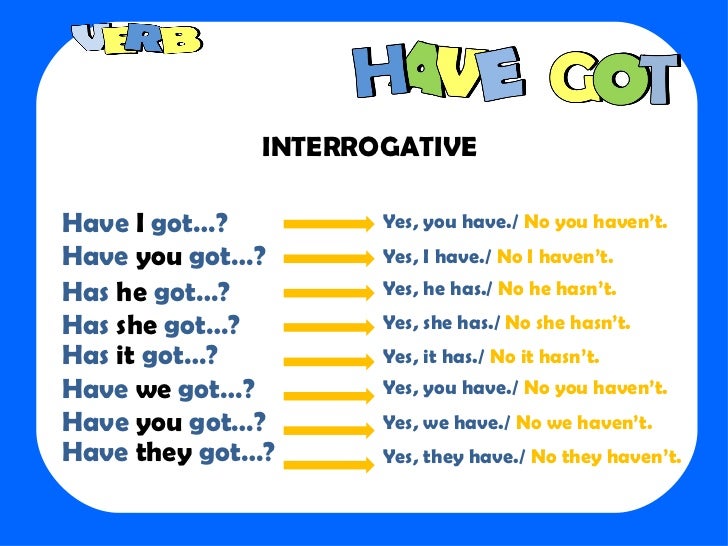 VERB

HAVE GOT

INTERROGATIVE

Have I got...? Yes, you have./ No you haven't.
Have you got...? Yes, I have./ No I haven't.
Has he got...? Yes, he has./ No he hasn't.
Has she got...? Yes, she has./ No she hasn't.
Has it got...? Yes, it has./ No it hasn't.
Have we got...? Yes, you have./ No you haven't.
Have you got...? Yes, we have./ No we haven't.
Have they got...? Yes, they have./ No they haven't.